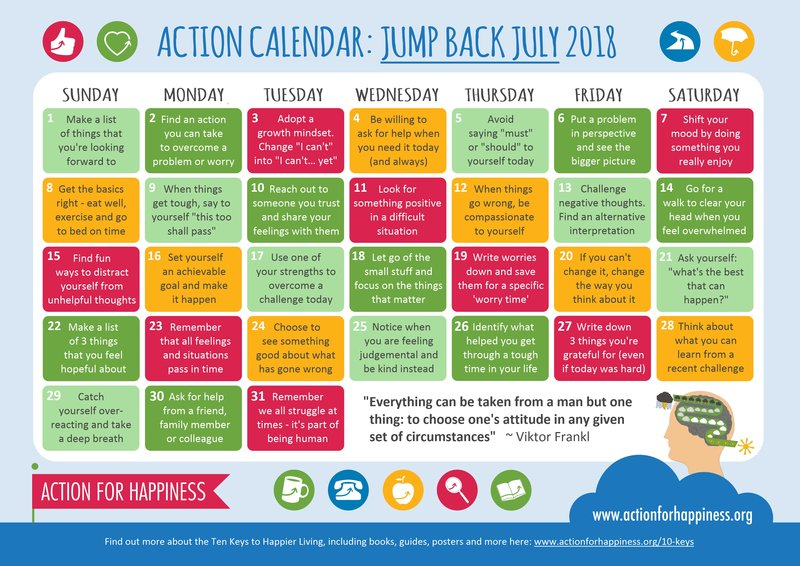 ACTION CALENDAR: JUMP BACK JULY 2018

| SUNDAY | MONDAY | TUESDAY | WEDNESDAY | THURSDAY | FRIDAY | SATURDAY |
|---|---|---|---|---|---|---|
| 1 Make a list of things that you're looking forward to | 2 Find an action you can take to overcome a problem or worry | 3 Adopt a growth mindset. Change "I can't" into "I can't... yet" | 4 Be willing to ask for help when you need it today (and always) | 5 Avoid saying "must" or "should" to yourself today | 6 Put a problem in perspective and see the bigger picture | 7 Shift your mood by doing something you really enjoy |
| 8 Get the basics right - eat well, exercise and go to bed on time | 9 When things get tough, say to yourself "this too shall pass" | 10 Reach out to someone you trust and share your feelings with them | 11 Look for something positive in a difficult situation | 12 When things go wrong, be compassionate to yourself | 13 Challenge negative thoughts. Find an alternative interpretation | 14 Go for a walk to clear your head when you feel overwhelmed |
| 15 Find fun ways to distract yourself from unhelpful thoughts | 16 Set yourself an achievable goal and make it happen | 17 Use one of your strengths to overcome a challenge today | 18 Let go of the small stuff and focus on the things that matter | 19 Write worries down and save them for a specific 'worry time' | 20 If you can't change it, change the way you think about it | 21 Ask yourself: "what's the best that can happen?" |
| 22 Make a list of 3 things that you feel hopeful about | 23 Remember that all feelings and situations pass in time | 24 Choose to see something good about what has gone wrong | 25 Notice when you are feeling judgemental and be kind instead | 26 Identify what helped you get through a tough time in your life | 27 Write down 3 things you're grateful for (even if today was hard) | 28 Think about what you can learn from a recent challenge |
| 29 Catch yourself over-reacting and take a deep breath | 30 Ask for help from a friend, family member or colleague | 31 Remember we all struggle at times - it's part of being human | | | | |

"Everything can be taken from a man but one thing: to choose one's attitude in any given set of circumstances" ~ Viktor Frankl

ACTION FOR HAPPINESS

www.actionforhappiness.org

Find out more about the Ten Keys to Happier Living, including books, guides, posters and more here: www.actionforhappiness.org/10-keys